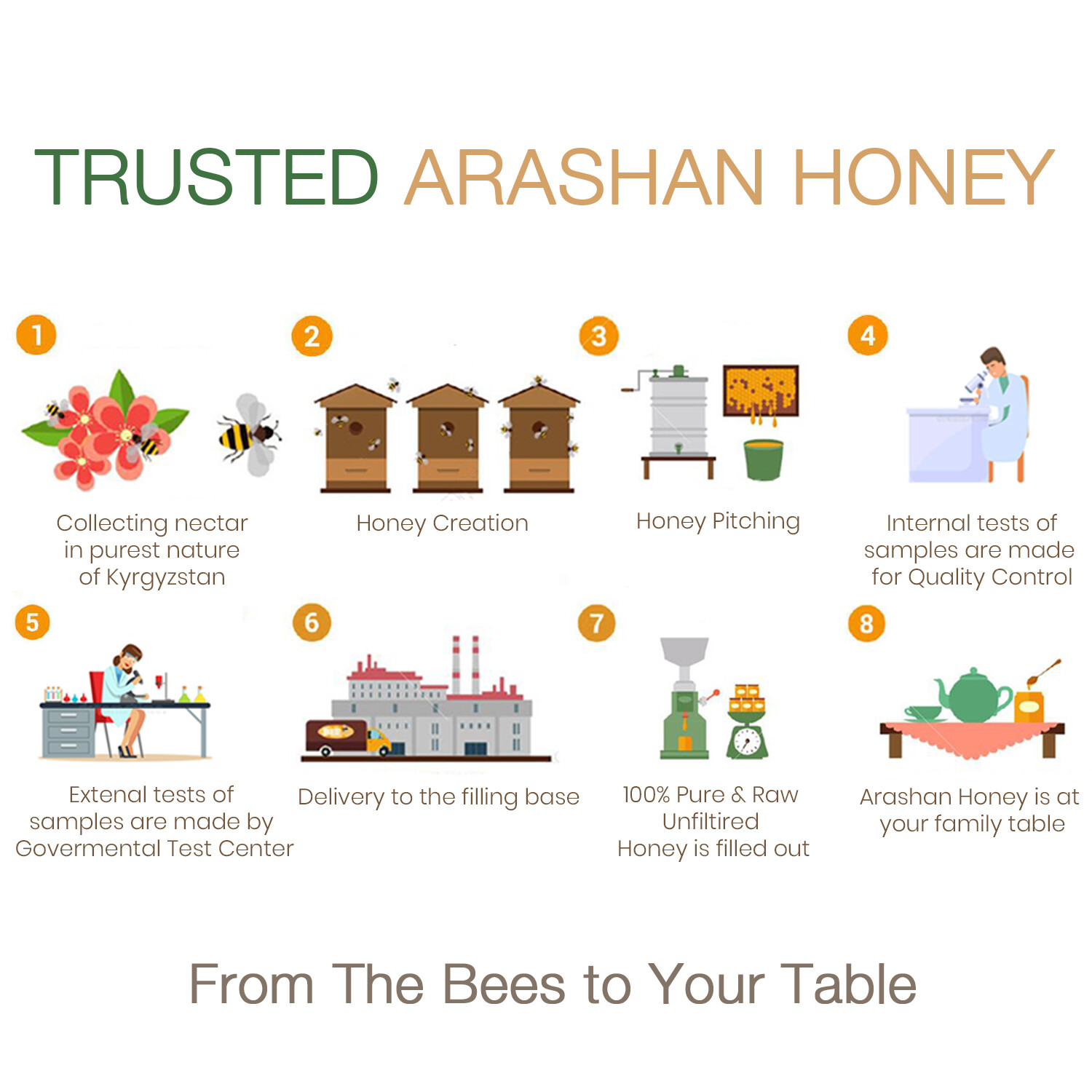 TRUSTED ARASHAN HONEY

1
Collecting nectar in purest nature of Kyrgyzstan

2
Honey Creation

3
Honey Pitching

4
Internal tests of samples are made for Quality Control

5
Extenal tests of samples are made by Govermental Test Center

6
Delivery to the filling base

7
100% Pure & Raw Unfiltired Honey is filled out

8
Arashan Honey is at your family table

From The Bees to Your Table